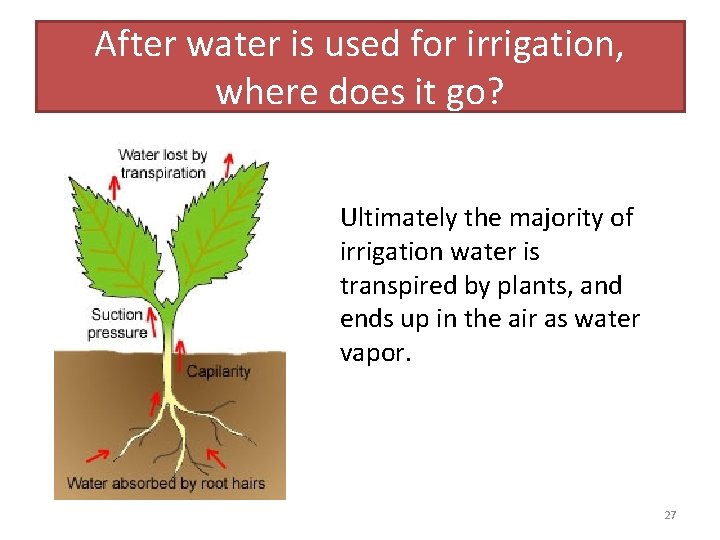 After water is used for irrigation, where does it go?

Water lost by transpiration

Suction pressure

Capilarity

Water absorbed by root hairs

Ultimately the majority of irrigation water is transpired by plants, and ends up in the air as water vapor.

27